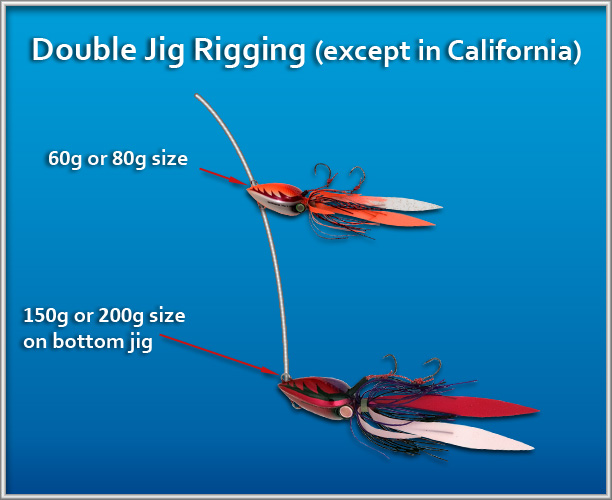 Double Jig Rigging (except in California)

60g or 80g size

150g or 200g size on bottom jig